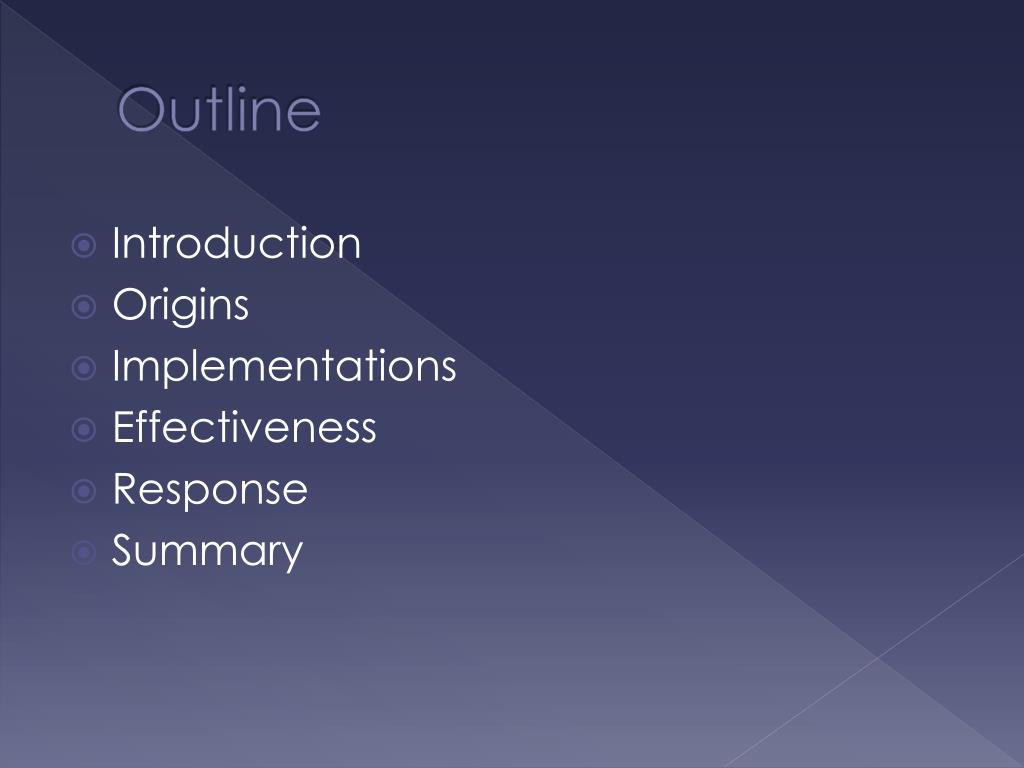 Outline

Introduction
Origins
Implementations
Effectiveness
Response
Summary